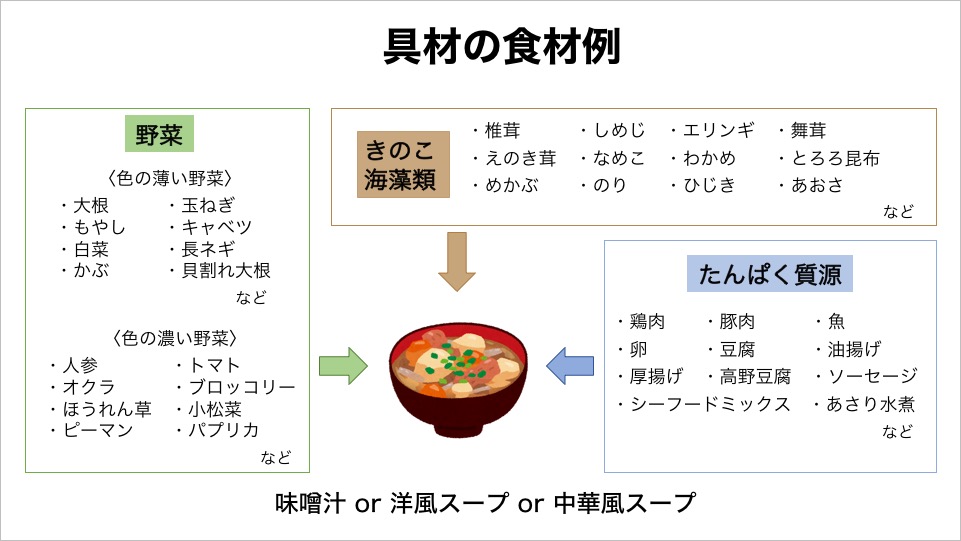 具材の食材例

野菜

〈色の薄い野菜〉

・大根
・もやし
・白菜
・かぶ

・玉ねぎ
・キャベツ
・長ネギ
・貝割れ大根

など

〈色の濃い野菜〉

・人参
・オクラ
・ほうれん草
・ピーマン

・トマト
・ブロッコリー
・小松菜
・パプリカ

など

きのこ
海藻類

・椎茸
・えのき茸
・めかぶ
・しめじ
・なめこ
・のり
・エリンギ
・わかめ
・ひじき
・舞茸
・とろろ昆布
・あおさ

など

たんぱく質源

・鶏肉
・卵
・厚揚げ
・シーフードミックス
・豚肉
・豆腐
・高野豆腐
・魚
・油揚げ
・ソーセージ
・あさり水煮

など

味噌汁 or 洋風スープ or 中華風スープ